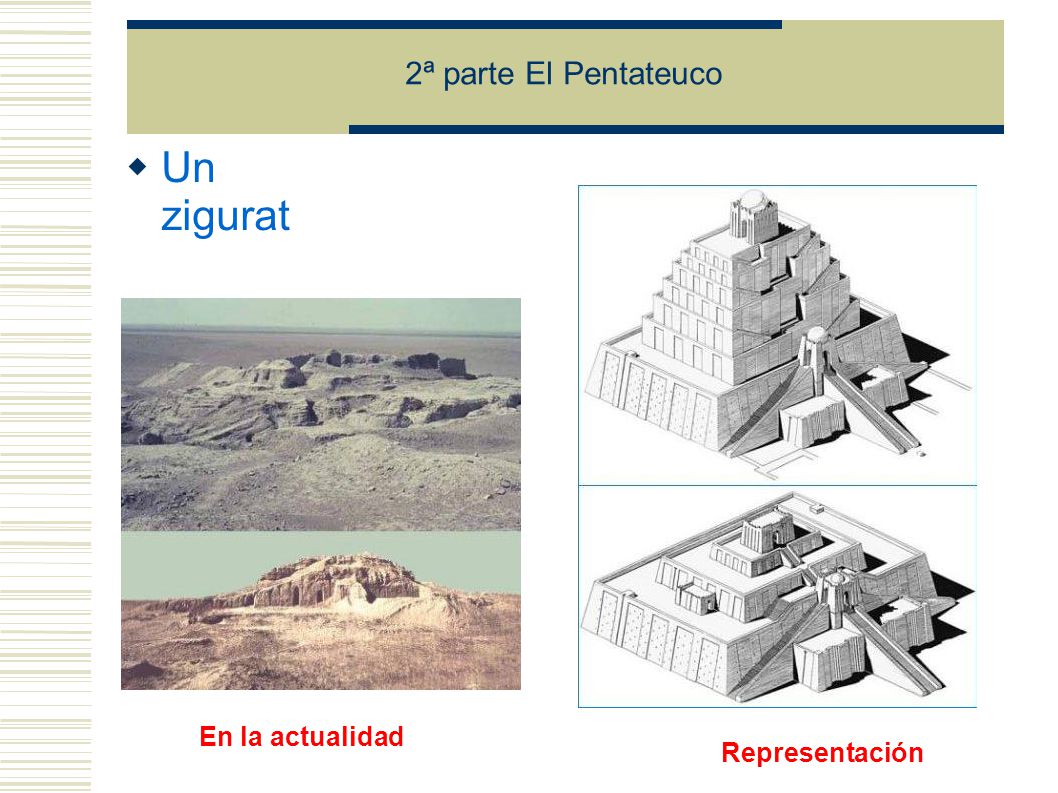 2ª parte El Pentateuco

Un zigurat

En la actualidad

Representación